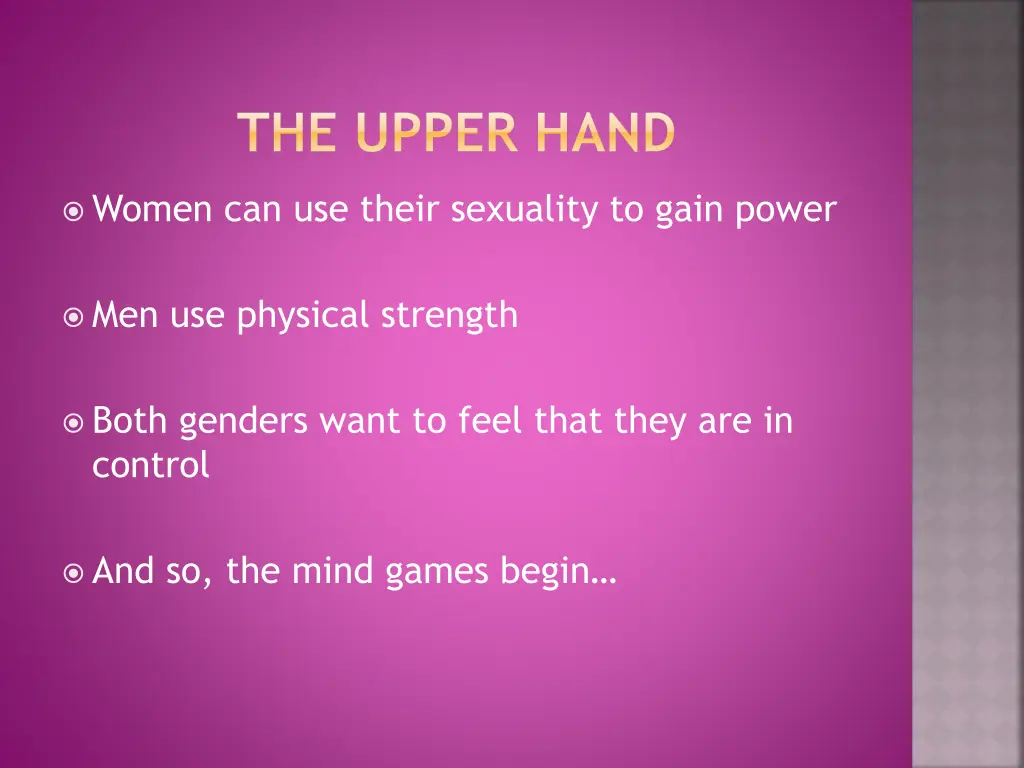 THE UPPER HAND

Women can use their sexuality to gain power

Men use physical strength

Both genders want to feel that they are in control

And so, the mind games begin…